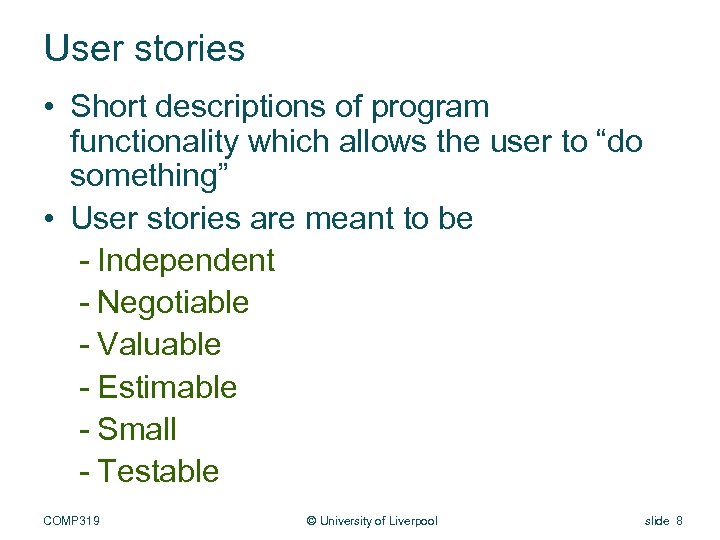 User stories

• Short descriptions of program functionality which allows the user to “do something”
• User stories are meant to be
- Independent
- Negotiable
- Valuable
- Estimable
- Small
- Testable

COMP319 © University of Liverpool slide 8